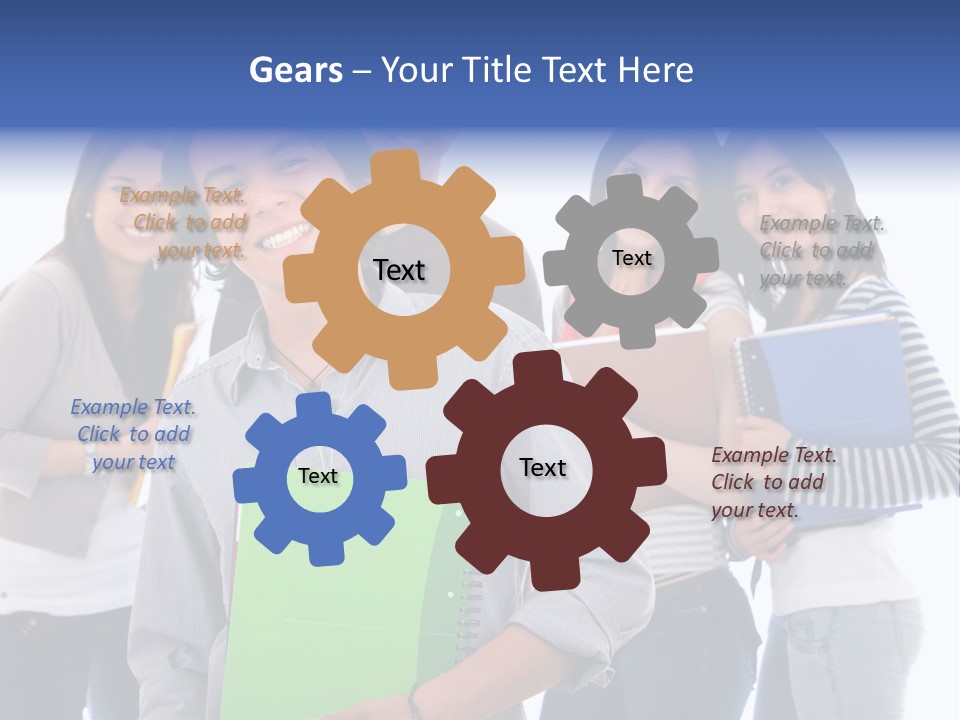 Gears – Your Title Text Here

Example Text. Click to add your text.

Text

Text

Example Text. Click to add your text.

Example Text. Click to add your text

Text

Text

Example Text. Click to add your text.